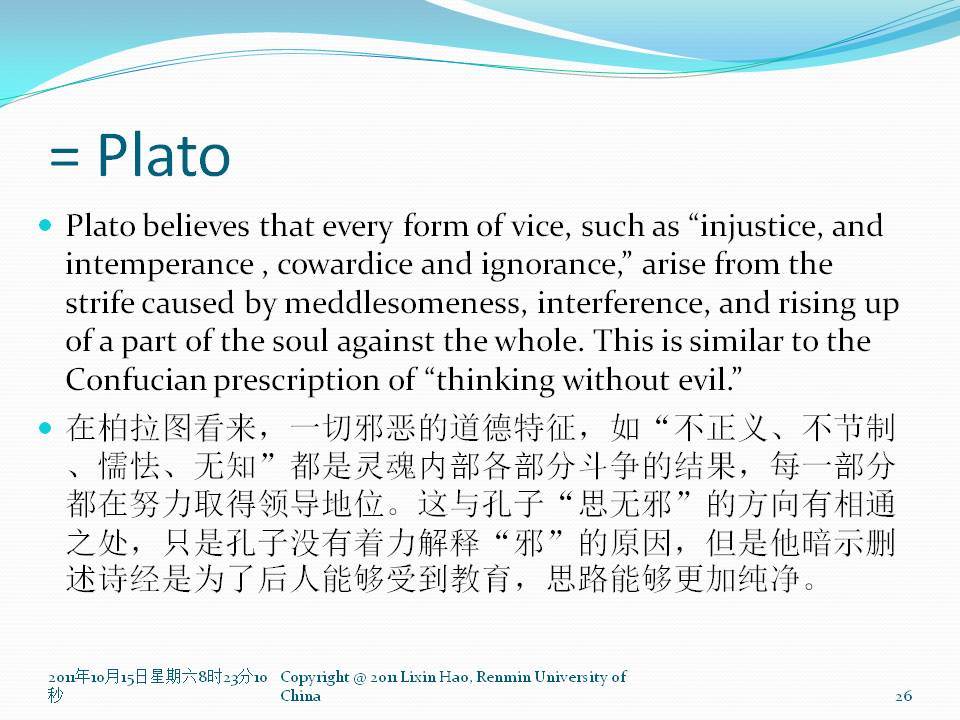 = Plato

Plato believes that every form of vice, such as “injustice, and intemperance , cowardice and ignorance,” arise from the strife caused by meddlesomeness, interference, and rising up of a part of the soul against the whole. This is similar to the Confucian prescription of “thinking without evil.”

在柏拉图看来，一切邪恶的道德特征，如“不正义、不节制、懦怯、无知”都是灵魂内部各部分斗争的结果，每一部分都在努力取得领导地位。这与孔子“思无邪”的方向有相通之处，只是孔子没有着力解释“邪”的原因，但是他暗示删述诗经是为了后人能够受到教育，思路能够更加纯净。

2011年10月15日星期六8时23分10秒 Copyright @ 2011 Lixin Hao, Renmin University of China 26